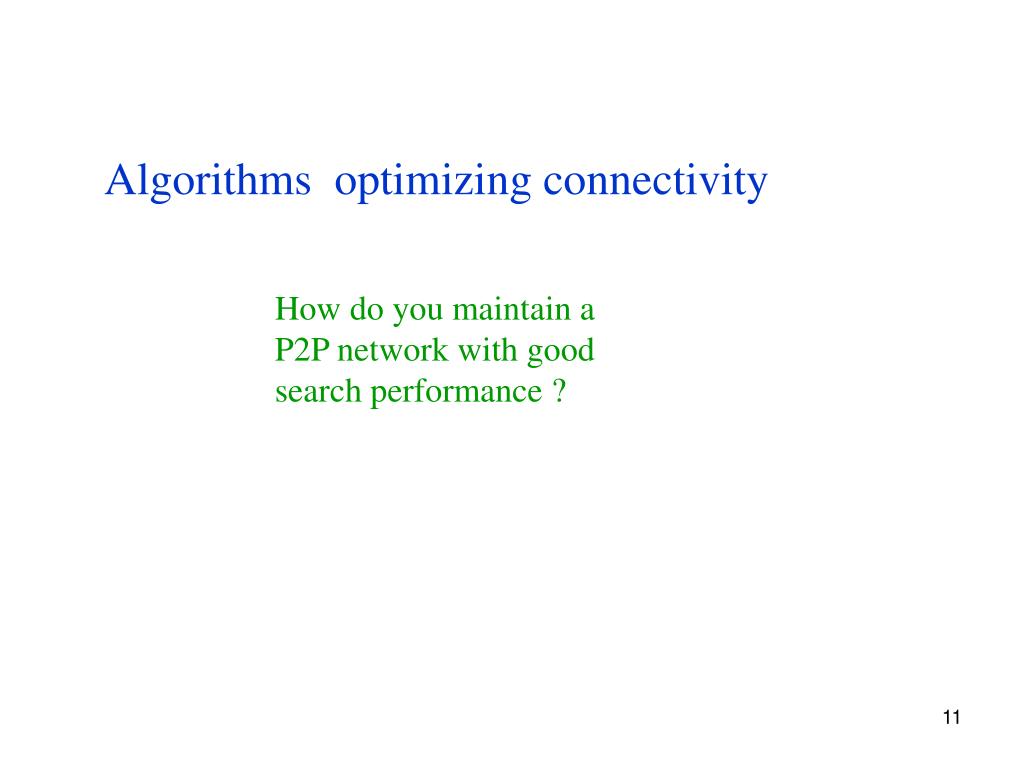 Algorithms optimizing connectivity

How do you maintain a P2P network with good search performance ?

11